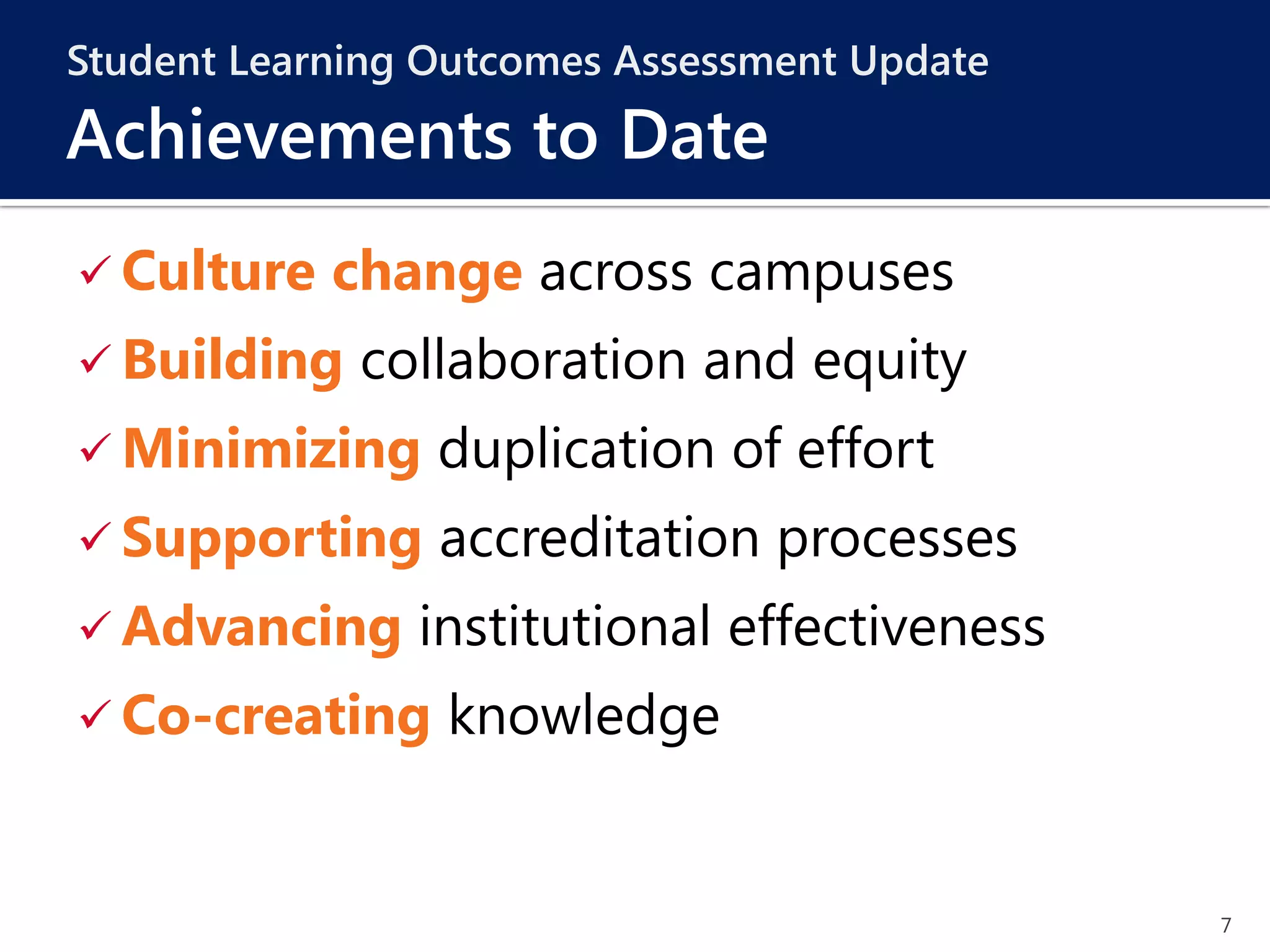 Student Learning Outcomes Assessment Update

Achievements to Date

✓ Culture change across campuses

✓ Building collaboration and equity

✓ Minimizing duplication of effort

✓ Supporting accreditation processes

✓ Advancing institutional effectiveness

✓ Co-creating knowledge

7